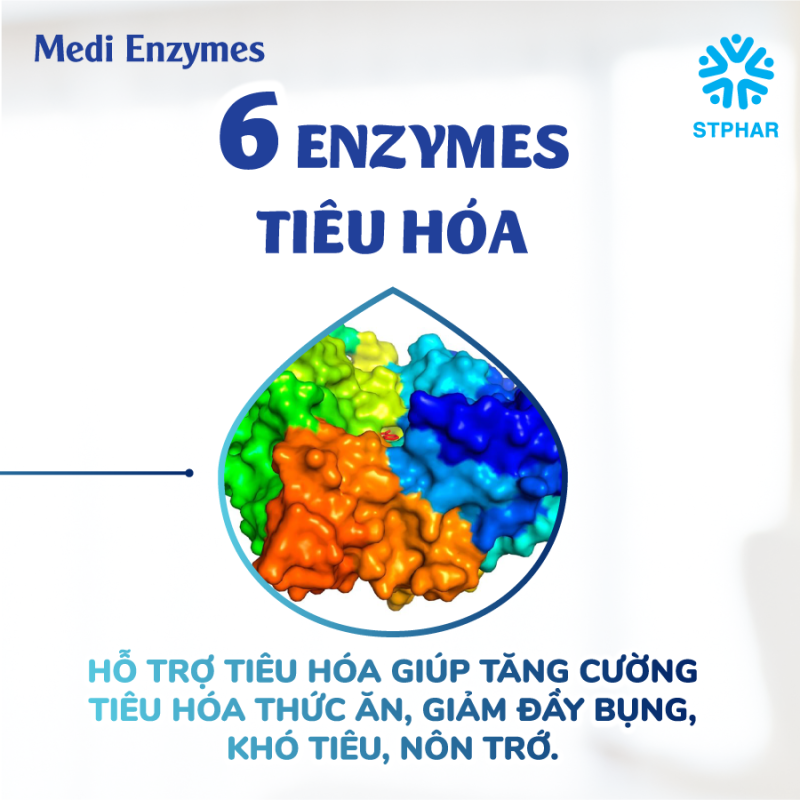 Medi Enzymes

STPHAR

6 ENZYMES
TIÊU HÓA

HỖ TRỢ TIÊU HÓA GIÚP TĂNG CƯỜNG TIÊU HÓA THỨC ĂN, GIẢM ĐẦY BỤNG, KHÓ TIÊU, NÔN TRỚ.